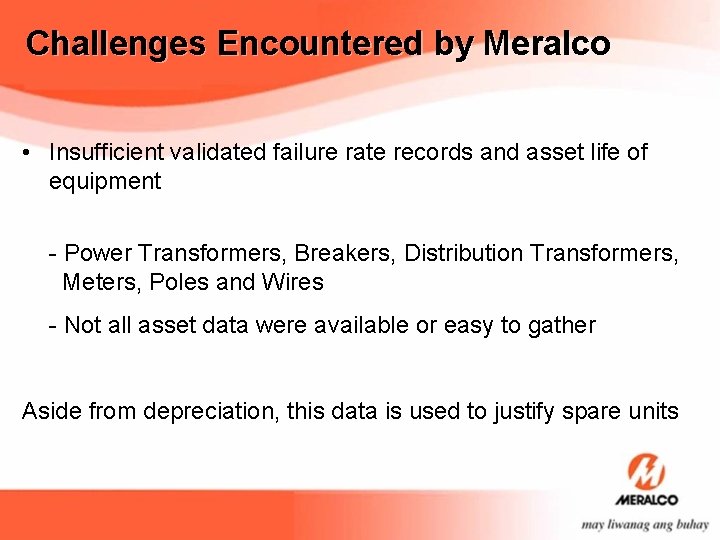 Challenges Encountered by Meralco

• Insufficient validated failure rate records and asset life of equipment

- Power Transformers, Breakers, Distribution Transformers, Meters, Poles and Wires

- Not all asset data were available or easy to gather

Aside from depreciation, this data is used to justify spare units

MERALCO

may liwanag ang buhay